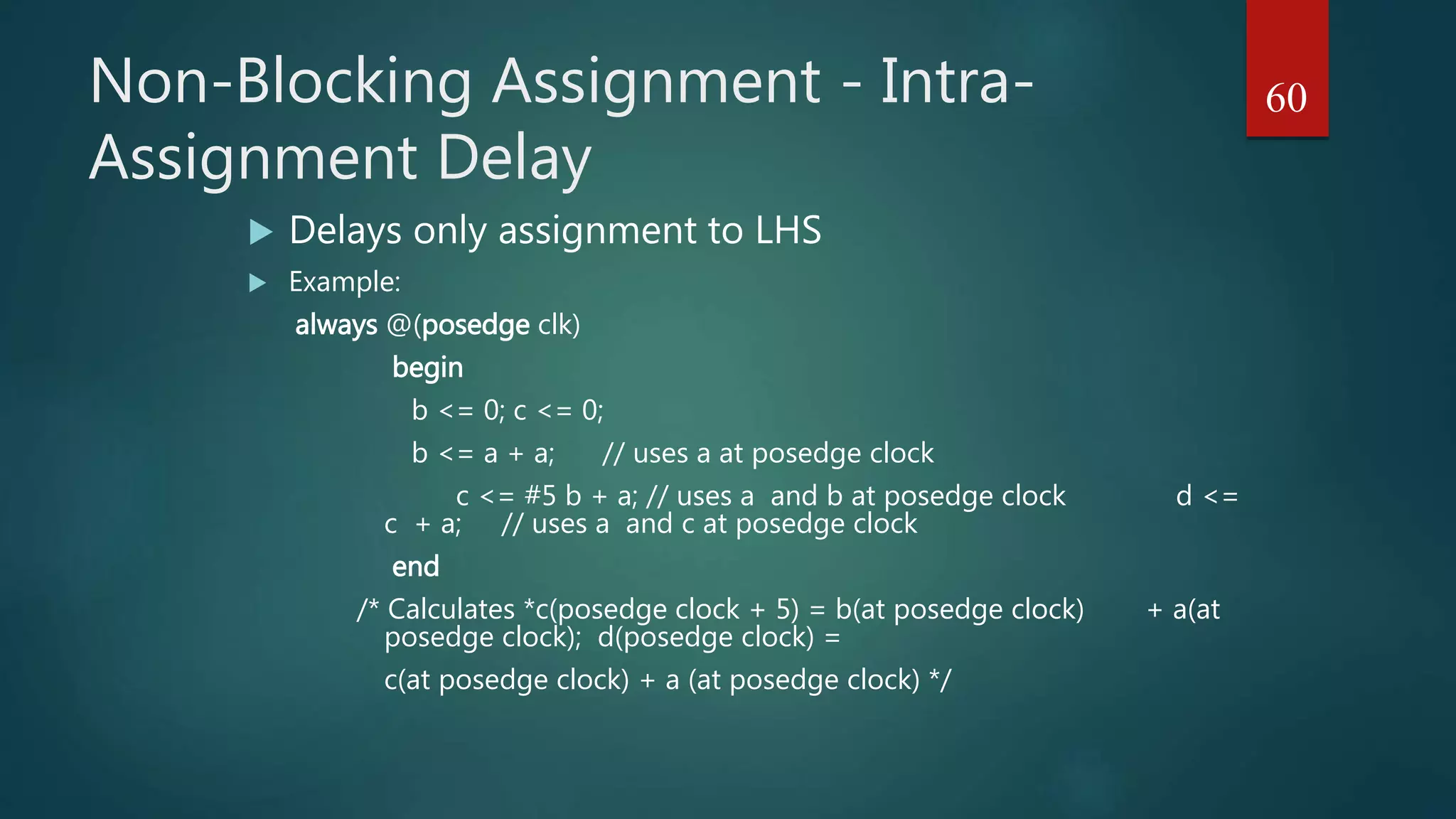 Non-Blocking Assignment - Intra-Assignment Delay

60

Delays only assignment to LHS

Example:

always @(posedge clk)

begin

b <= 0; c <= 0;

b <= a + a;  // uses a at posedge clock

c <= #5 b + a; // uses a and b at posedge clock  d <= c + a;  // uses a and c at posedge clock

end

/* Calculates *c(posedge clock + 5) = b(at posedge clock)  + a(at posedge clock); d(posedge clock) =

c(at posedge clock) + a (at posedge clock) */